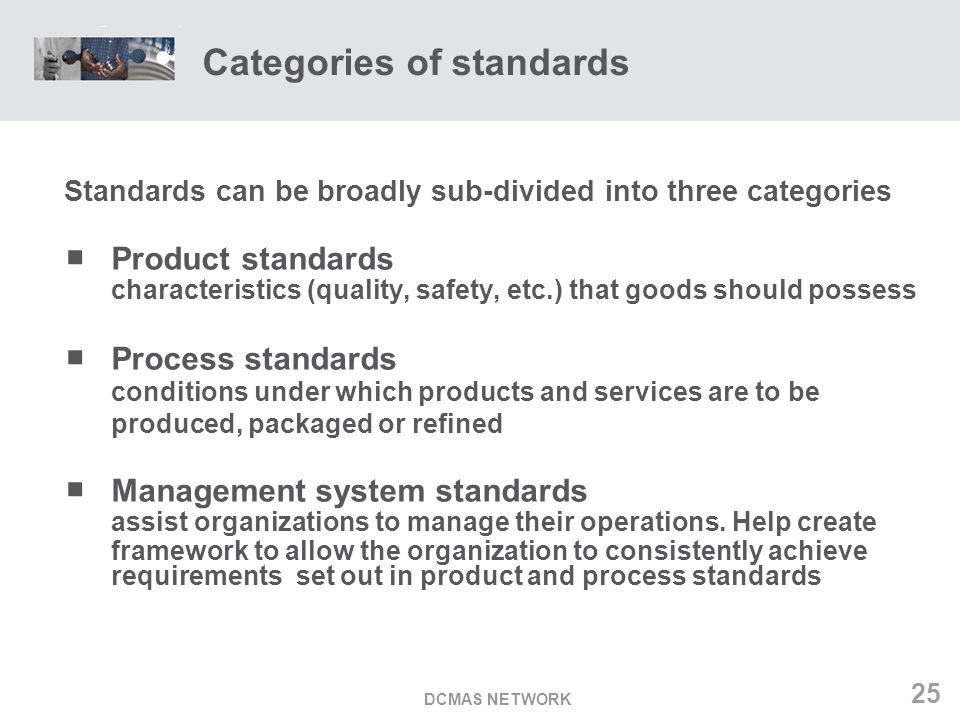 Categories of standards

Standards can be broadly sub-divided into three categories

■ Product standards
characteristics (quality, safety, etc.) that goods should possess

■ Process standards
conditions under which products and services are to be produced, packaged or refined

■ Management system standards
assist organizations to manage their operations. Help create framework to allow the organization to consistently achieve requirements set out in product and process standards

DCMAS NETWORK

25